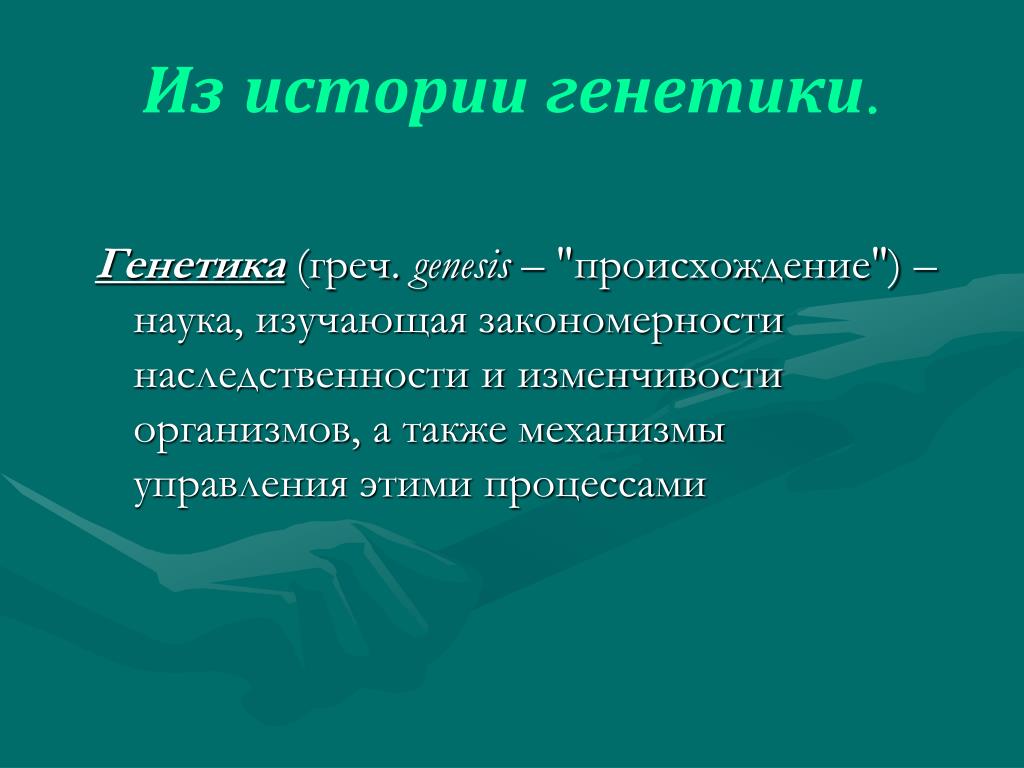 Из истории генетики.

Генетика (греч. genesis – "происхождение") – наука, изучающая закономерности наследственности и изменчивости организмов, а также механизмы управления этими процессами